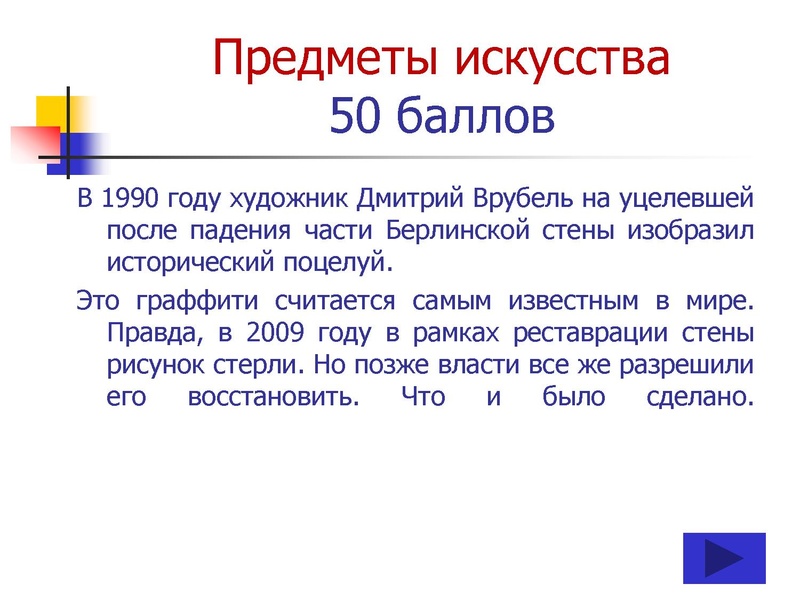 Предметы искусства
50 баллов

В 1990 году художник Дмитрий Врубель на уцелевшей после падения части Берлинской стены изобразил исторический поцелуй.

Это граффити считается самым известным в мире. Правда, в 2009 году в рамках реставрации стены рисунок стерли. Но позже власти все же разрешили его восстановить. Что и было сделано.